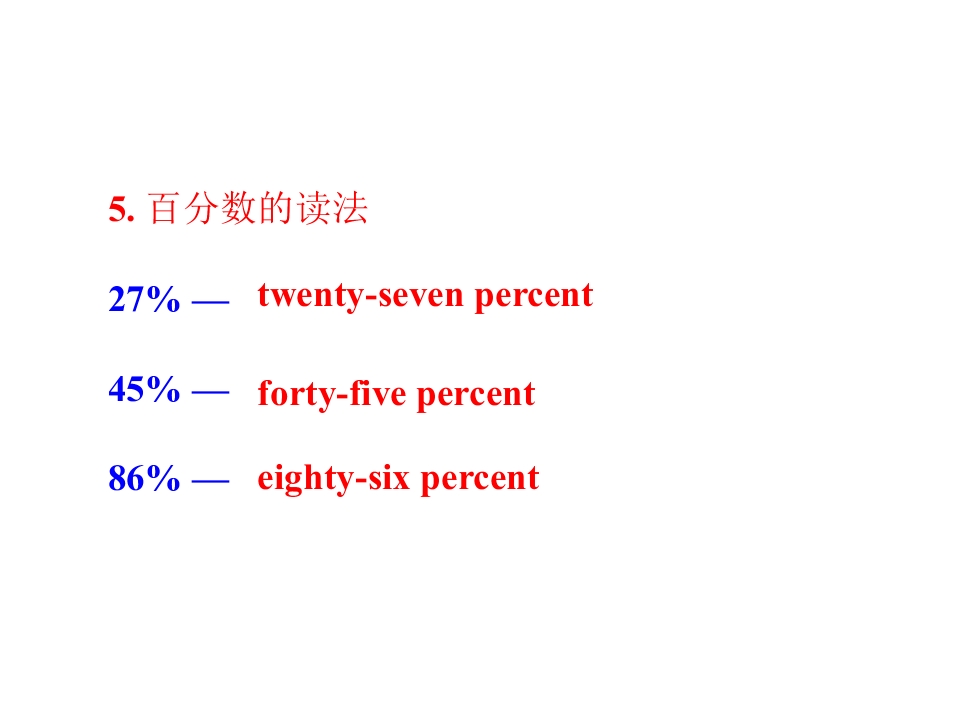 5. 百分数的读法

27% — twenty-seven percent

45% — forty-five percent

86% — eighty-six percent